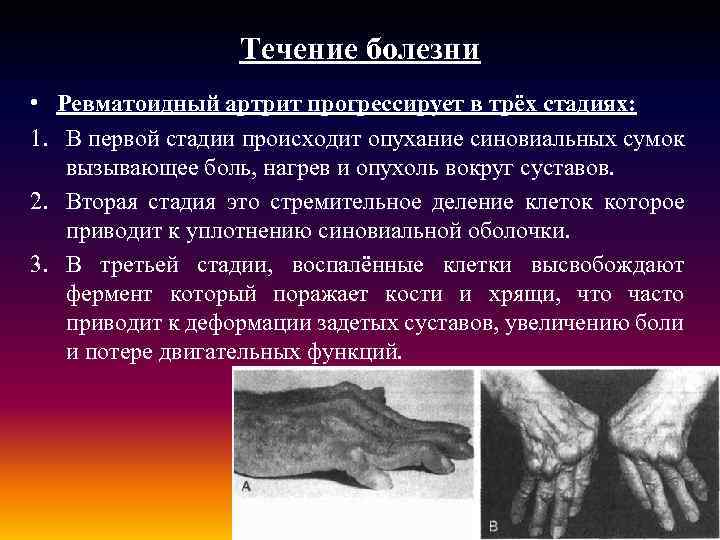 Течение болезни

• Ревматоидный артрит прогрессирует в трёх стадиях:

1. В первой стадии происходит опухание синовиальных сумок вызывающее боль, нагрев и опухоль вокруг суставов.

2. Вторая стадия это стремительное деление клеток которое приводит к уплотнению синовиальной оболочки.

3. В третьей стадии, воспалённые клетки высвобождают фермент который поражает кости и хрящи, что часто приводит к деформации задетых суставов, увеличению боли и потере двигательных функций.

A

B